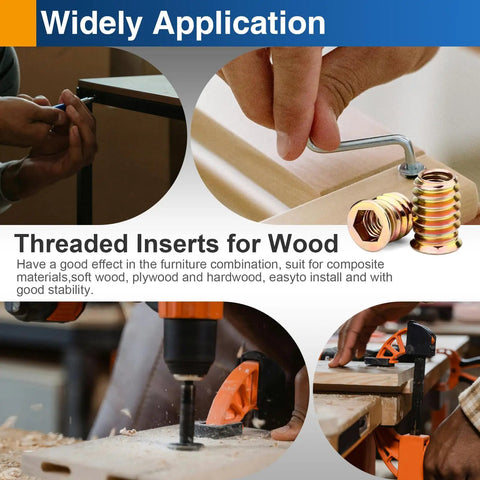 Widely Application

Threaded Inserts for Wood

Have a good effect in the furniture combination, suit for composite materials,soft wood, plywood and hardwood, easyto install and with good stability.